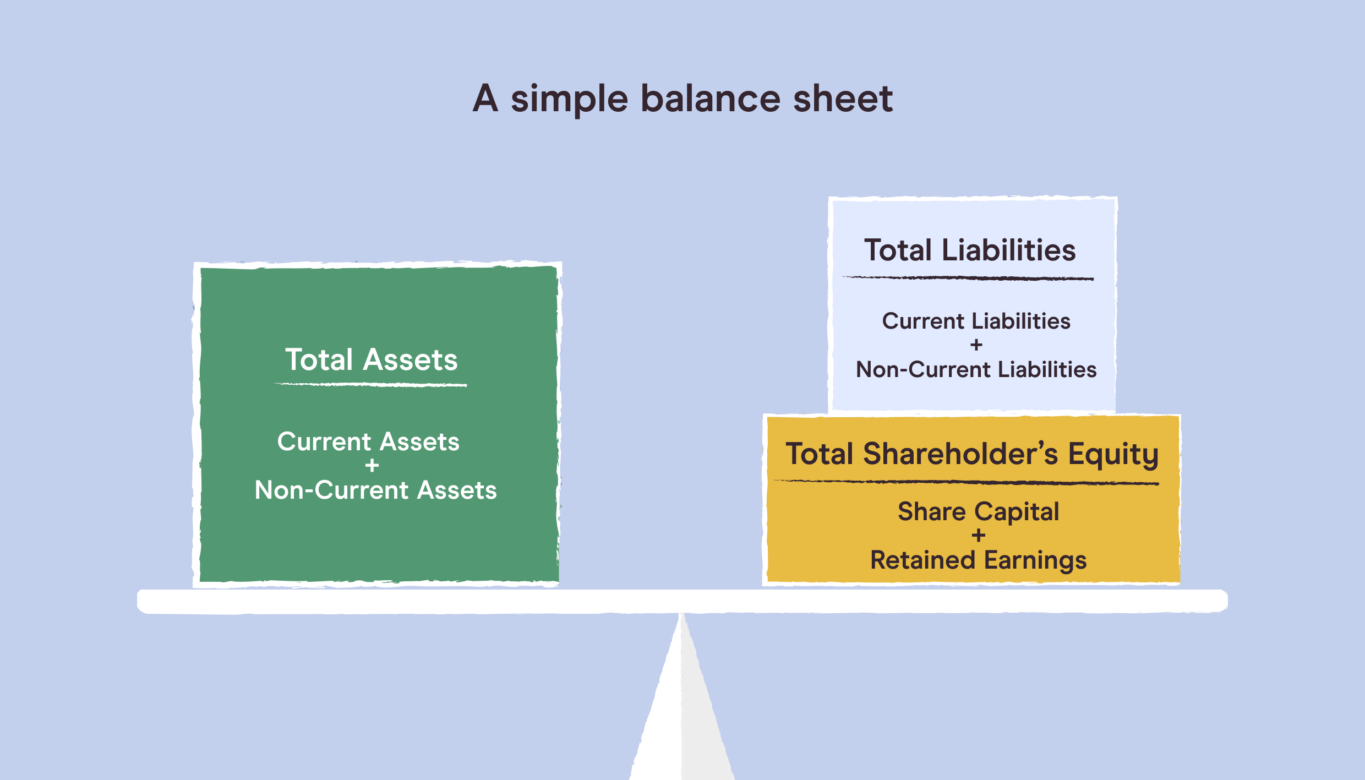 A simple balance sheet

Total Assets

Current Assets
+
Non-Current Assets

Total Liabilities

Current Liabilities
+
Non-Current Liabilities

Total Shareholder's Equity

Share Capital
+
Retained Earnings